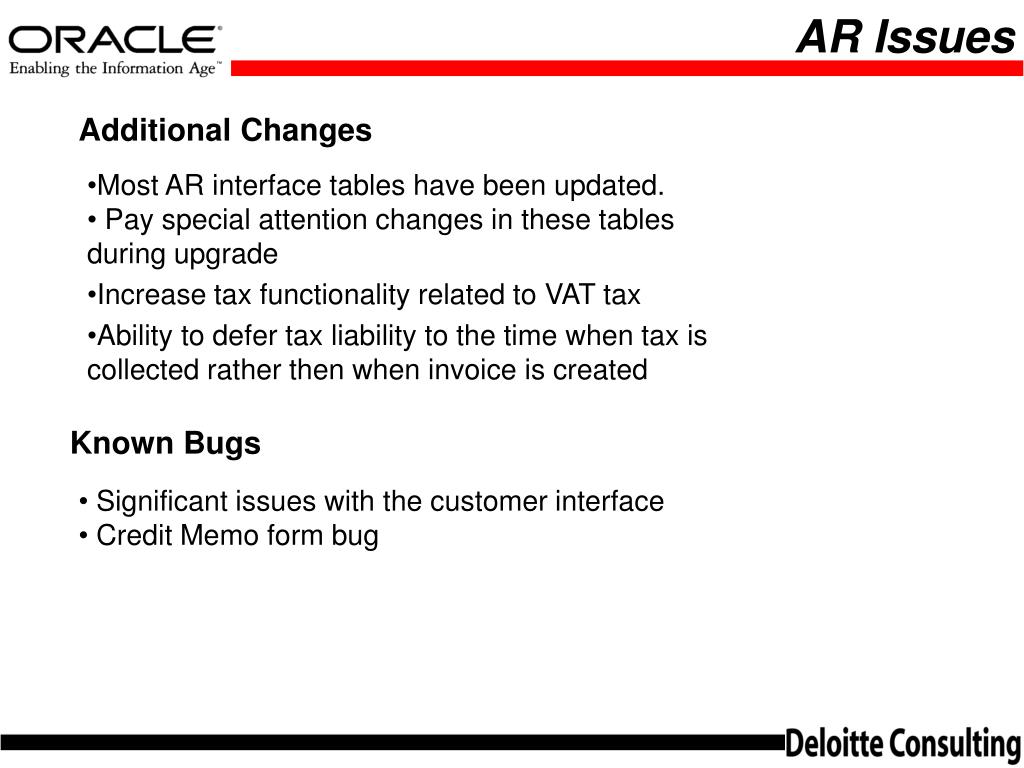 ORACLE®
Enabling the Information Age™

AR Issues

Additional Changes

•Most AR interface tables have been updated.
• Pay special attention changes in these tables during upgrade

•Increase tax functionality related to VAT tax

•Ability to defer tax liability to the time when tax is collected rather then when invoice is created

Known Bugs

• Significant issues with the customer interface
• Credit Memo form bug

Deloitte Consulting